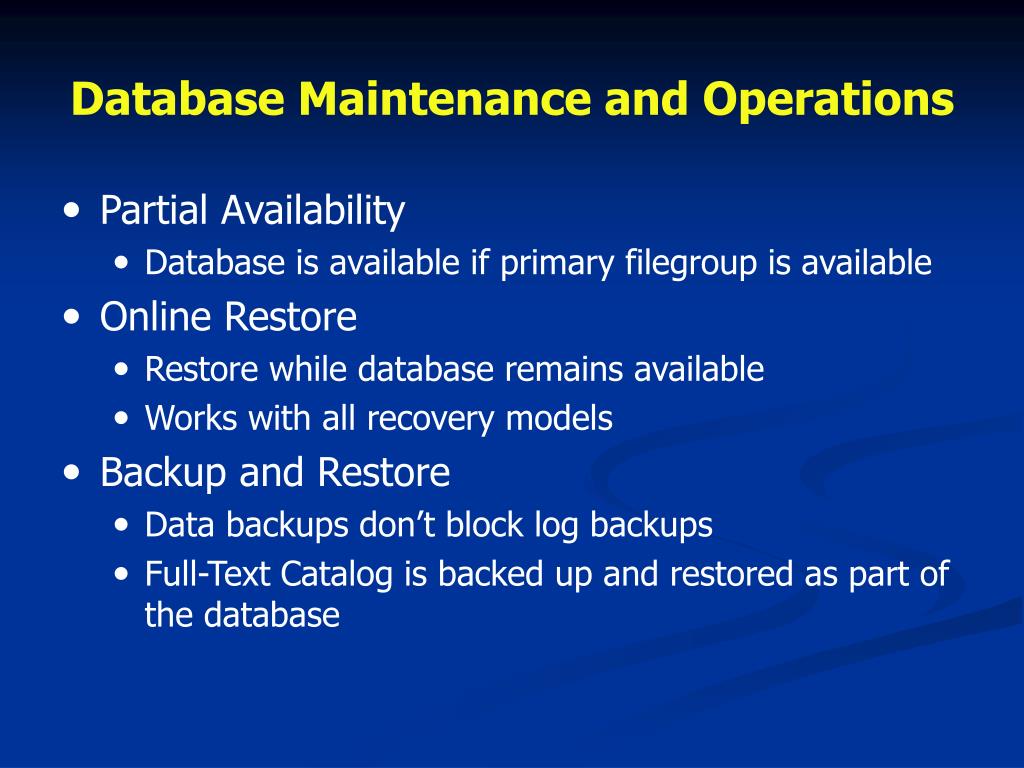 Database Maintenance and Operations

• Partial Availability
  • Database is available if primary filegroup is available
• Online Restore
  • Restore while database remains available
  • Works with all recovery models
• Backup and Restore
  • Data backups don’t block log backups
  • Full-Text Catalog is backed up and restored as part of the database